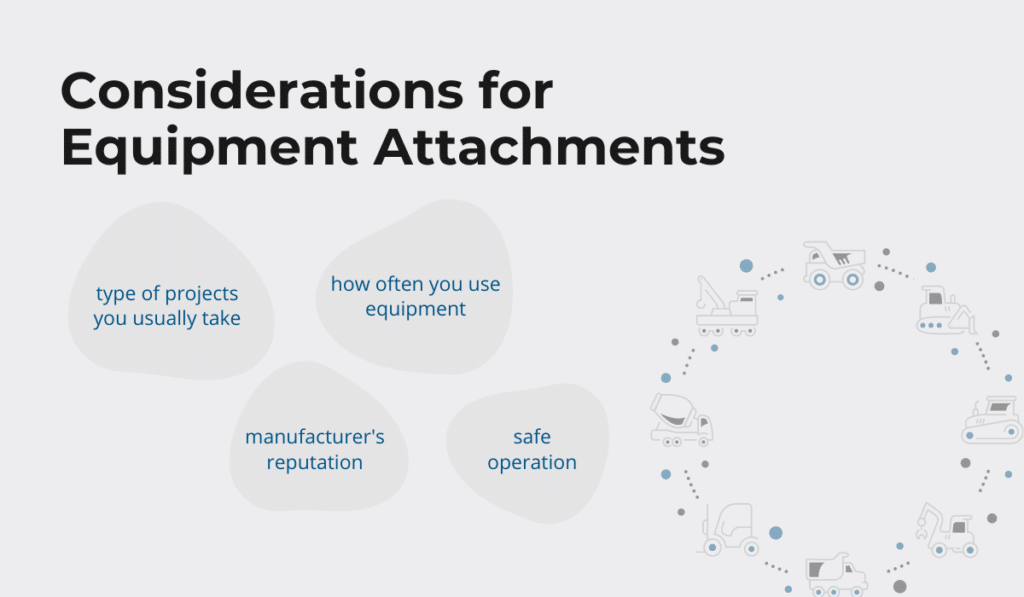 Considerations for Equipment Attachments

type of projects you usually take

how often you use equipment

manufacturer's reputation

safe operation